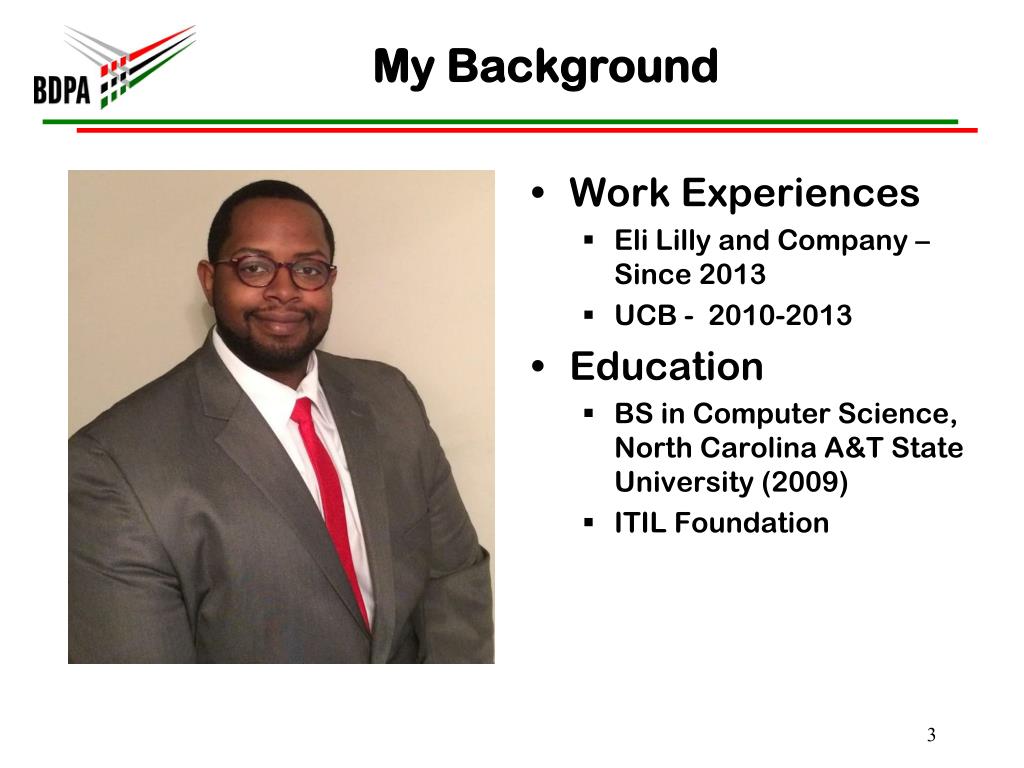 BDPA

My Background

• Work Experiences
▪ Eli Lilly and Company – Since 2013
▪ UCB - 2010-2013

• Education
▪ BS in Computer Science, North Carolina A&T State University (2009)
▪ ITIL Foundation

3